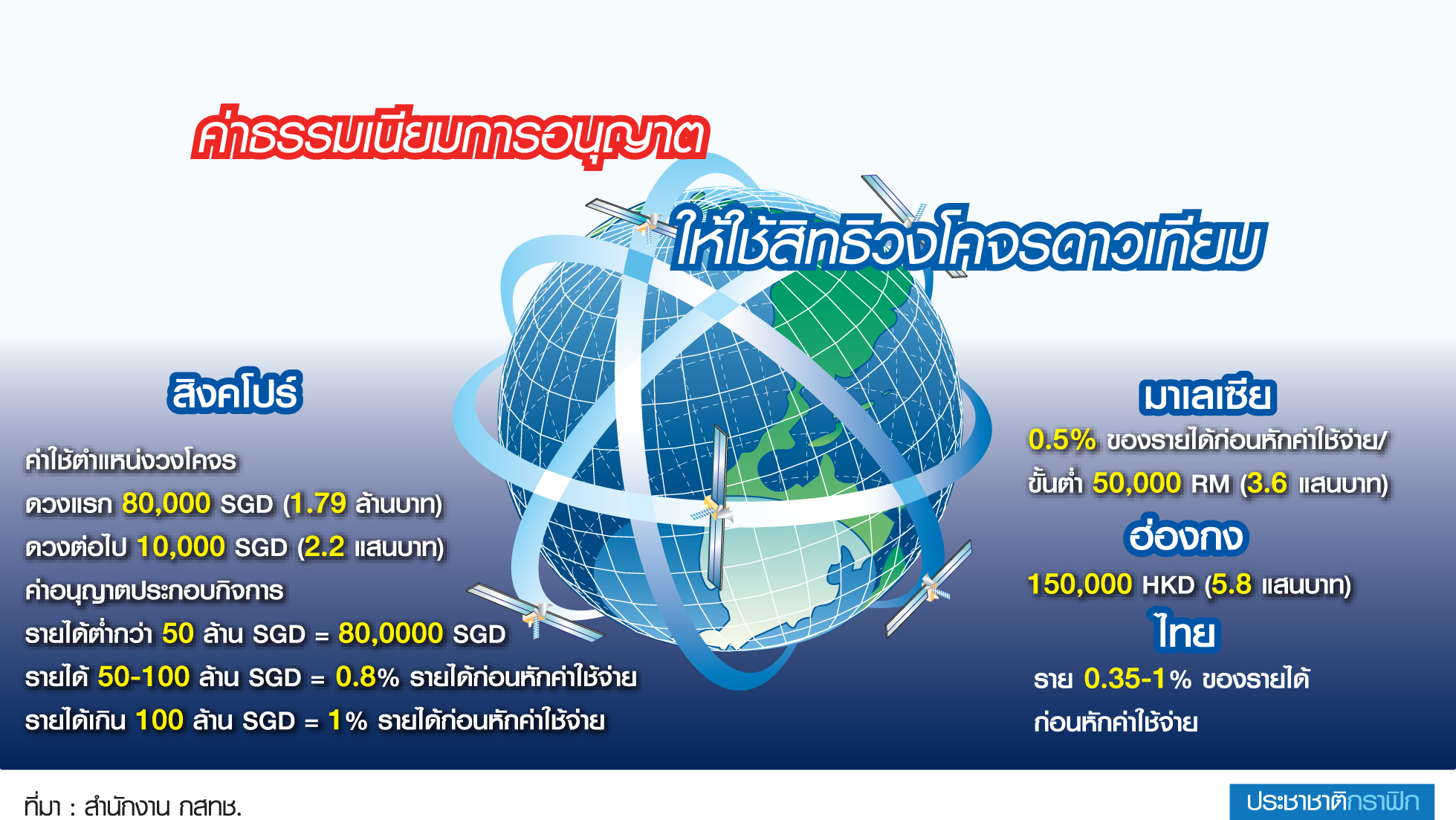 ค่าธรรมเนียมการอนุญาต

ให้ใช้สิทธิวงโคจรดาวเทียม

สิงคโปร์

ค่าใช้ตำแหน่งวงโคจร
ดวงแรก 80,000 SGD (1.79 ล้านบาท)
ดวงต่อไป 10,000 SGD (2.2 แสนบาท)
ค่าอนุญาตประกอบกิจการ
รายได้ต่ำกว่า 50 ล้าน SGD = 80,0000 SGD
รายได้ 50-100 ล้าน SGD = 0.8% รายได้ก่อนหักค่าใช้จ่าย
รายได้เกิน 100 ล้าน SGD = 1% รายได้ก่อนหักค่าใช้จ่าย

มาเลเซีย

0.5% ของรายได้ก่อนหักค่าใช้จ่าย/
ขั้นต่ำ 50,000 RM (3.6 แสนบาท)

ฮ่องกง

150,000 HKD (5.8 แสนบาท)

ไทย

ราย 0.35-1% ของรายได้
ก่อนหักค่าใช้จ่าย

ที่มา : สำนักงาน กสทช.

ประชาชาติกราฟิก